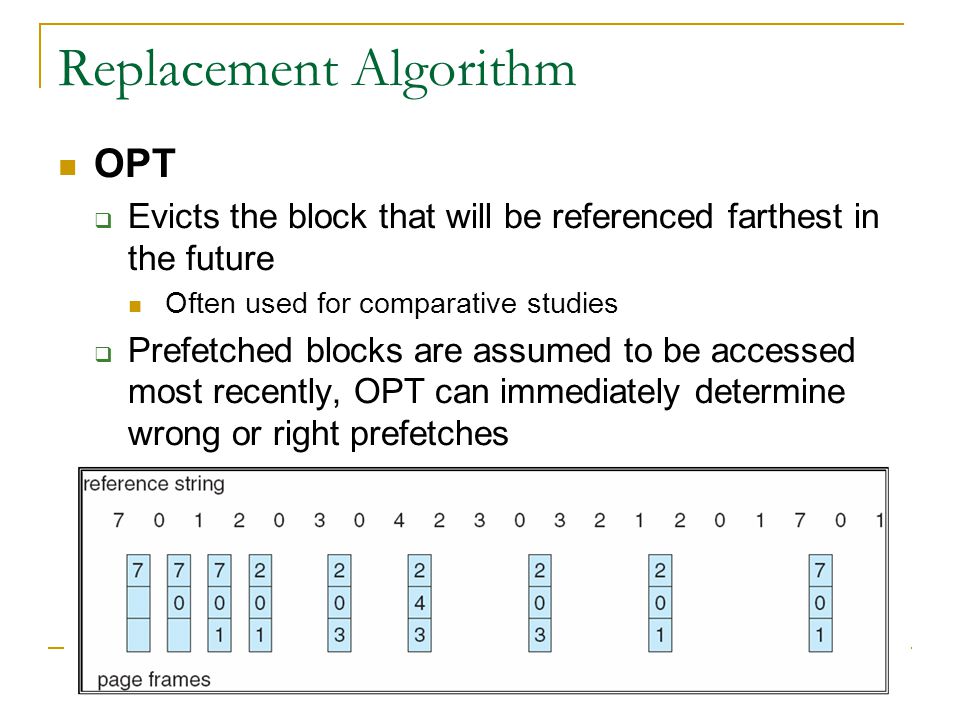 Replacement Algorithm

OPT

Evicts the block that will be referenced farthest in the future

Often used for comparative studies

Prefetched blocks are assumed to be accessed most recently, OPT can immediately determine wrong or right prefetches

reference string

7 0 1 2 0 3 0 4 2 3 0 3 2 1 2 0 1 7 0 1

7 7 0 7 0 1 2 0 1 2 0 3 2 4 3 2 0 3 2 0 1 7 0 1

page frames